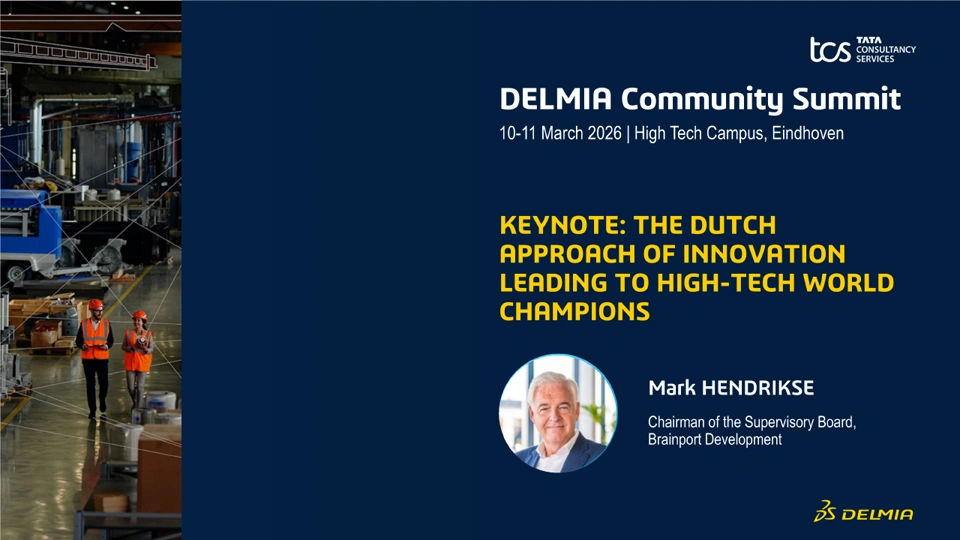 tcs TATA CONSULTANCY SERVICES

DELMIA Community Summit

10-11 March 2026 | High Tech Campus, Eindhoven

KEYNOTE: THE DUTCH APPROACH OF INNOVATION LEADING TO HIGH-TECH WORLD CHAMPIONS

Mark HENDRIKSE

Chairman of the Supervisory Board, Brainport Development

DELMIA